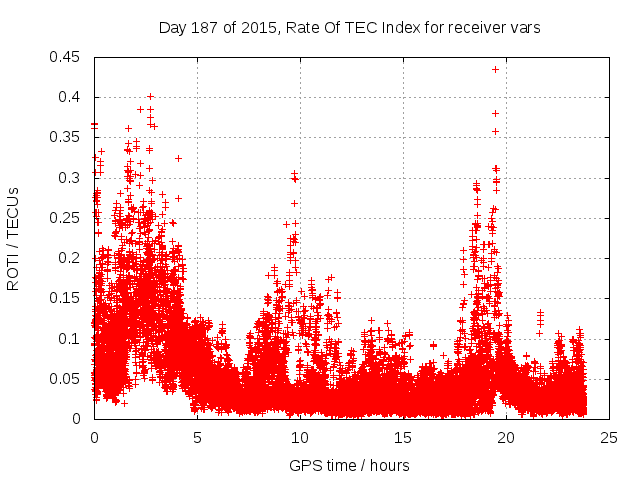 Day 187 of 2015, Rate Of TEC Index for receiver vars

ROTI / TECUs

0.45
0.4
0.35
0.3
0.25
0.2
0.15
0.1
0.05
0

0
5
10
15
20
25

GPS time / hours